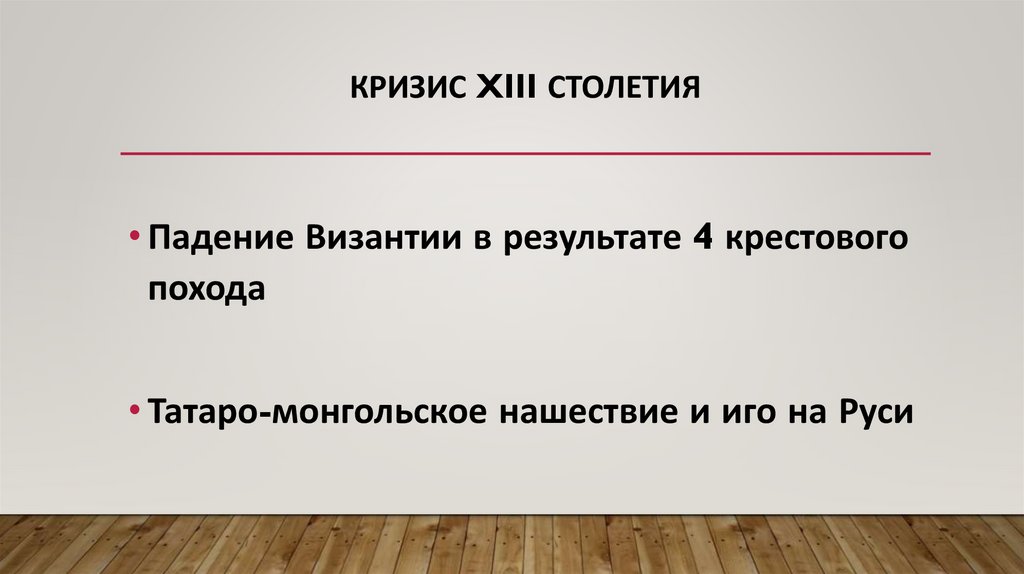 КРИЗИС XIII СТОЛЕТИЯ

• Падение Византии в результате 4 крестового похода

• Татаро-монгольское нашествие и иго на Руси